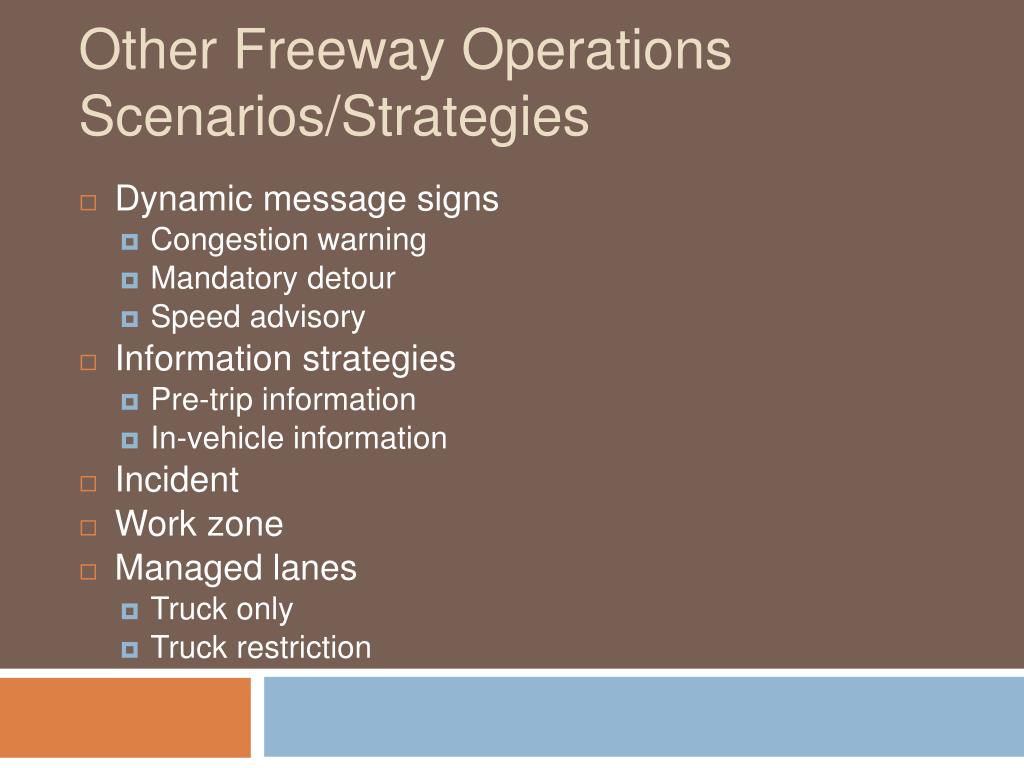 Other Freeway Operations Scenarios/Strategies

Dynamic message signs
Congestion warning
Mandatory detour
Speed advisory
Information strategies
Pre-trip information
In-vehicle information
Incident
Work zone
Managed lanes
Truck only
Truck restriction